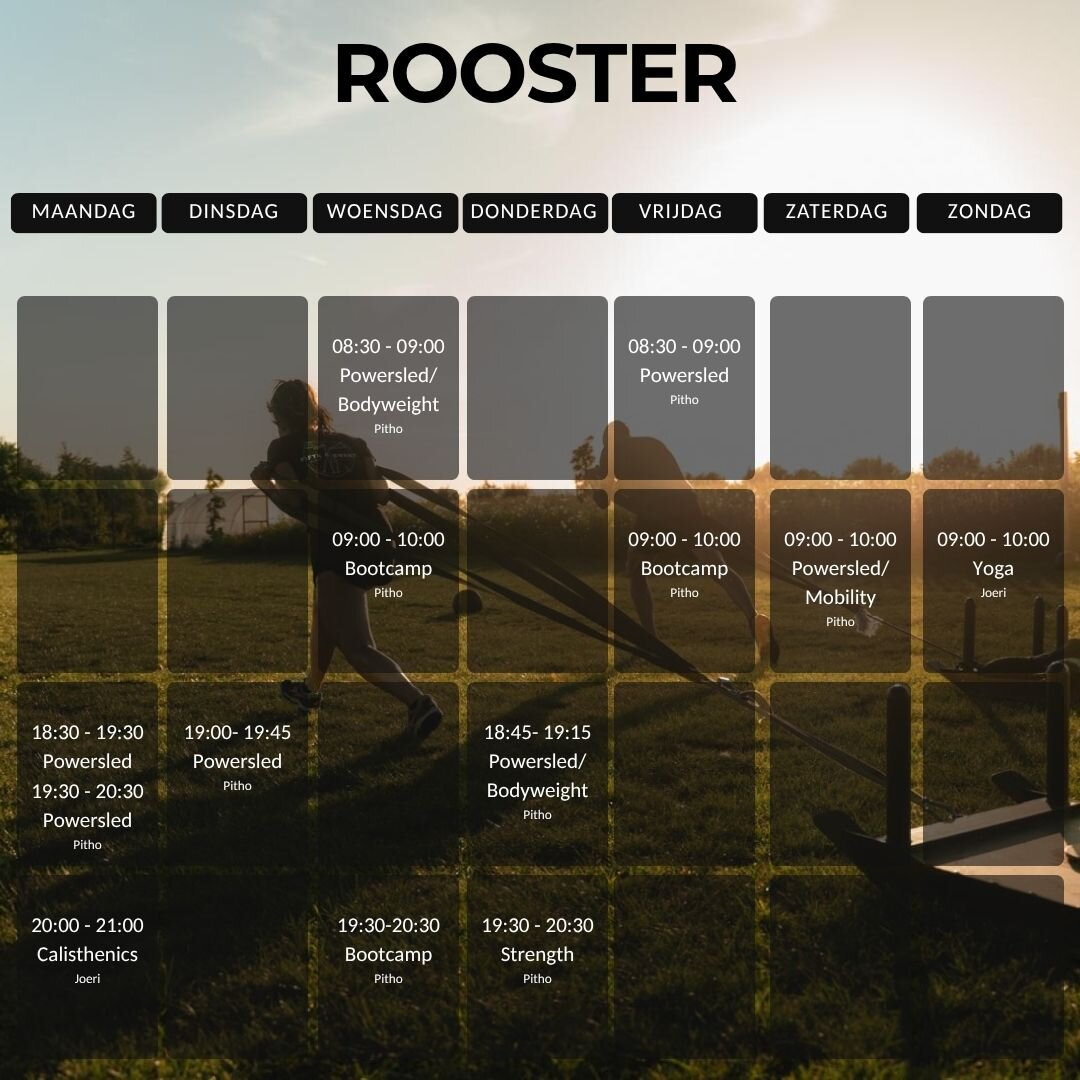 ROOSTER

| MAANDAG | DINSDAG | WOENSDAG | DONDERDAG | VRIJDAG | ZATERDAG | ZONDAG |
|---|---|---|---|---|---|---|
|  |  | 08:30 - 09:00 Powersled/ Bodyweight Pitho |  | 08:30 - 09:00 Powersled Pitho |  |  |
|  |  | 09:00 - 10:00 Bootcamp Pitho |  | 09:00 - 10:00 Bootcamp Pitho | 09:00 - 10:00 Powersled/ Mobility Pitho | 09:00 - 10:00 Yoga Joeri |
| 18:30 - 19:30 Powersled 19:30 - 20:30 Powersled Pitho | 19:00- 19:45 Powersled Pitho |  | 18:45- 19:15 Powersled/ Bodyweight Pitho |  |  |  |
| 20:00 - 21:00 Calisthenics Joeri |  | 19:30-20:30 Bootcamp Pitho | 19:30 - 20:30 Strength Pitho |  |  |  |